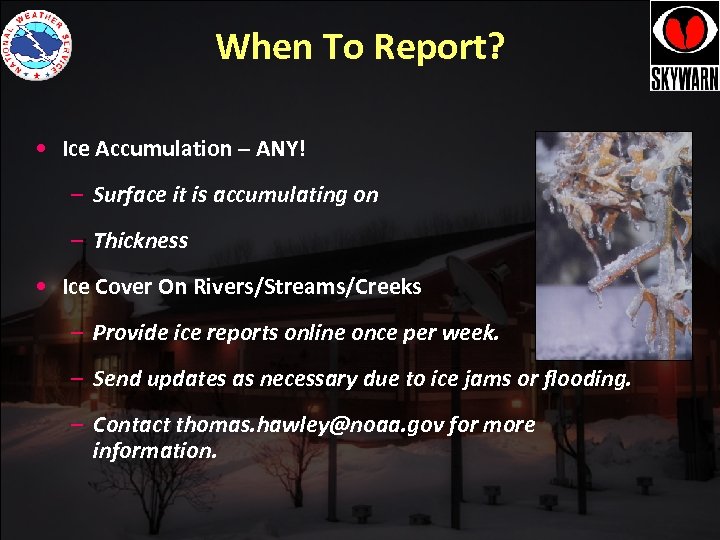 NATIONAL WEATHER SERVICE

When To Report?

SKYWARN

• Ice Accumulation – ANY!
  – Surface it is accumulating on
  – Thickness
• Ice Cover On Rivers/Streams/Creeks
  – Provide ice reports online once per week.
  – Send updates as necessary due to ice jams or flooding.
  – Contact thomas.hawley@noaa.gov for more information.